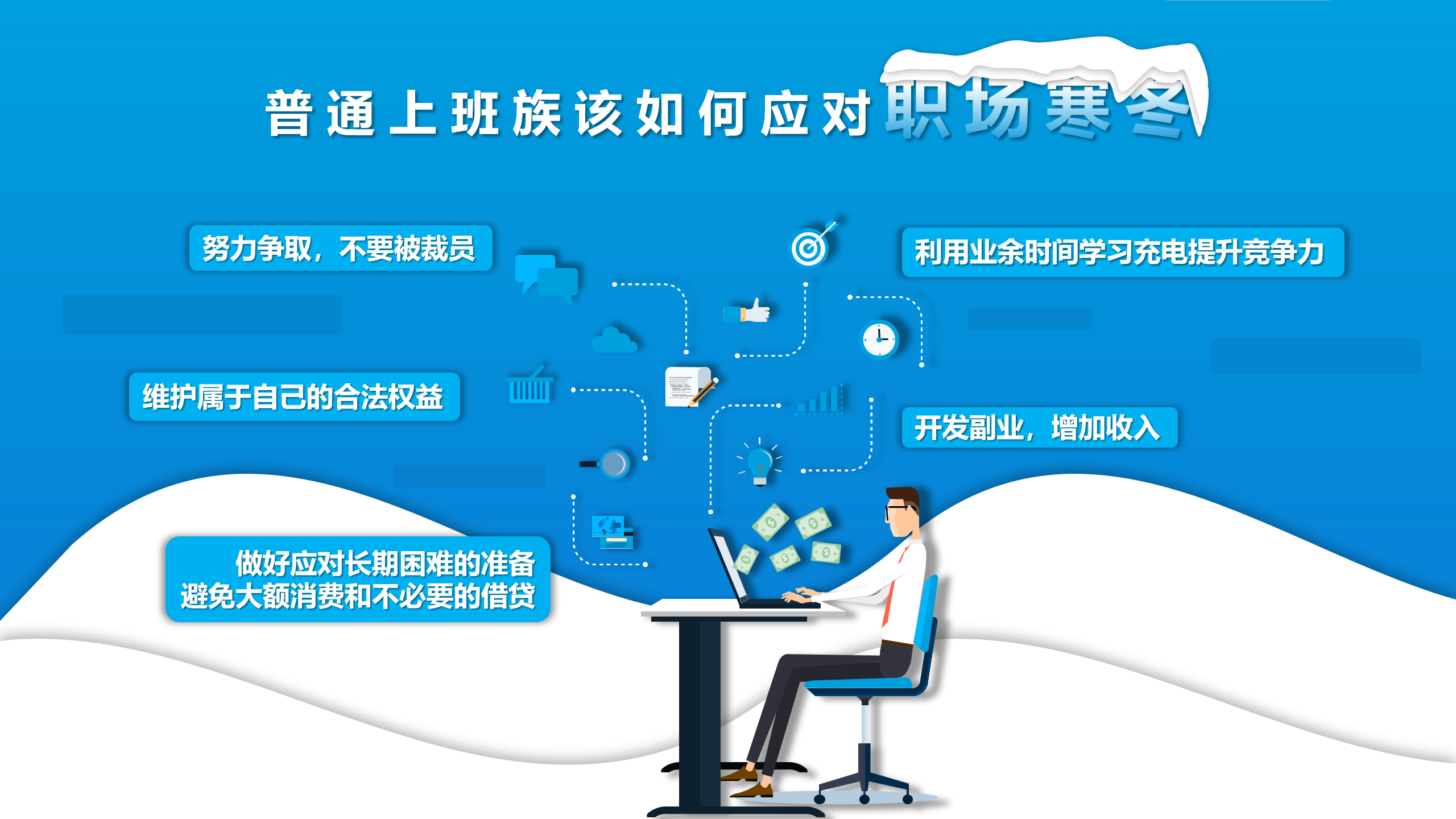 普通上班族该如何应对职场寒冬

努力争取，不要被裁员

利用业余时间学习充电提升竞争力

维护属于自己的合法权益

开发副业，增加收入

做好应对长期困难的准备
避免大额消费和不必要的借贷